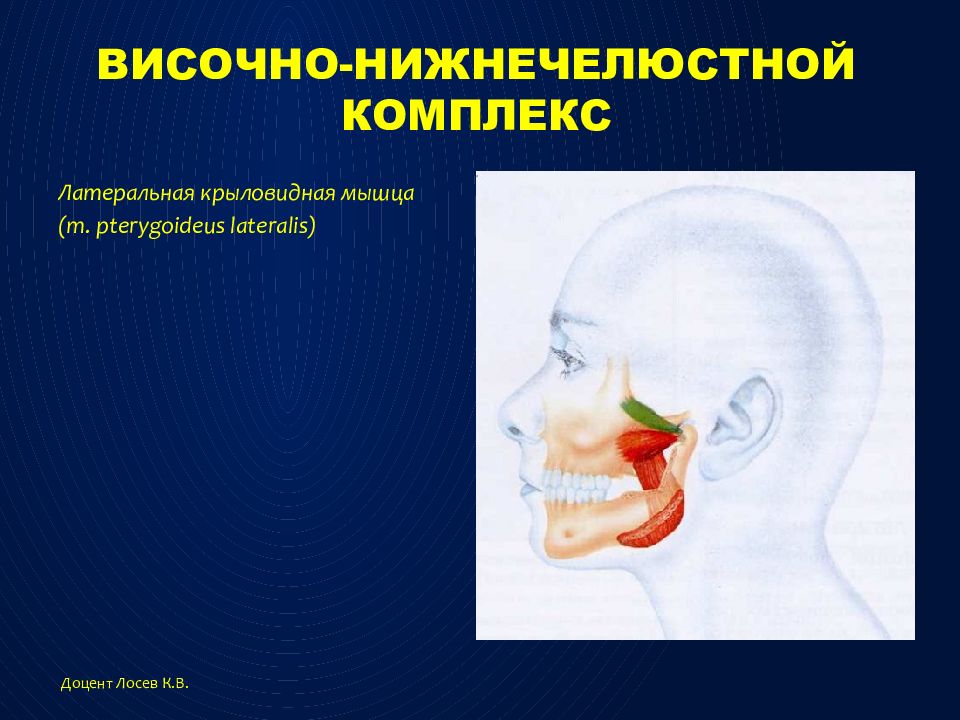 ВИСОЧНО-НИЖНЕЧЕЛЮСТНОЙ КОМПЛЕКС

Латеральная крыловидная мышца
(m. pterygoideus lateralis)

Доцент Лосев К.В.